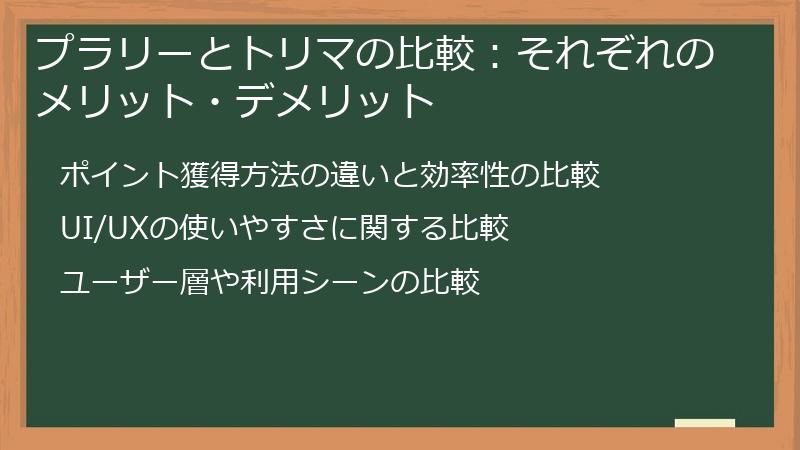 プラリーとトリマの比較：それぞれのメリット・デメリット

ポイント獲得方法の違いと効率性の比較

UI/UXの使いやすさに関する比較

ユーザー層や利用シーンの比較